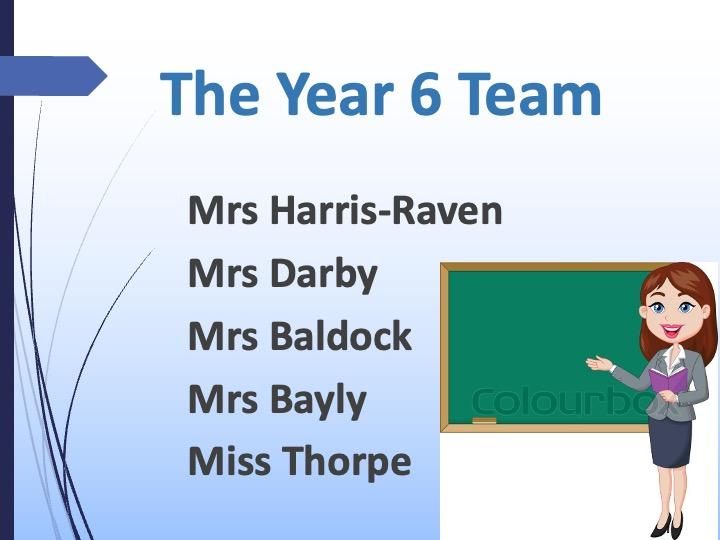 The Year 6 Team

Mrs Harris-Raven
Mrs Darby
Mrs Baldock
Mrs Bayly
Miss Thorpe

Colourbox